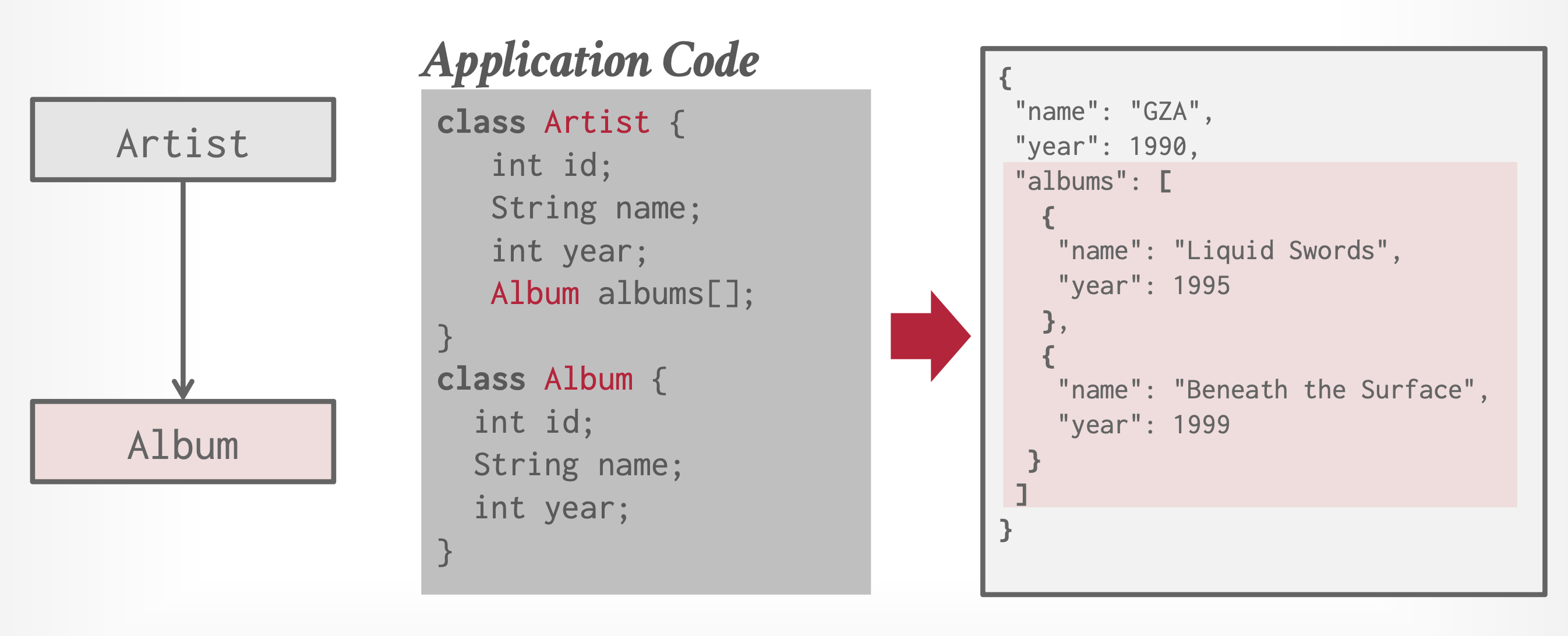 Artist

Album

Application Code

class Artist {
int id;
String name;
int year;
Album albums[];
}
class Album {
int id;
String name;
int year;
}

{
"name": "GZA",
"year": 1990,
"albums": [
{
"name": "Liquid Swords",
"year": 1995
},
{
"name": "Beneath the Surface",
"year": 1999
}
]
}